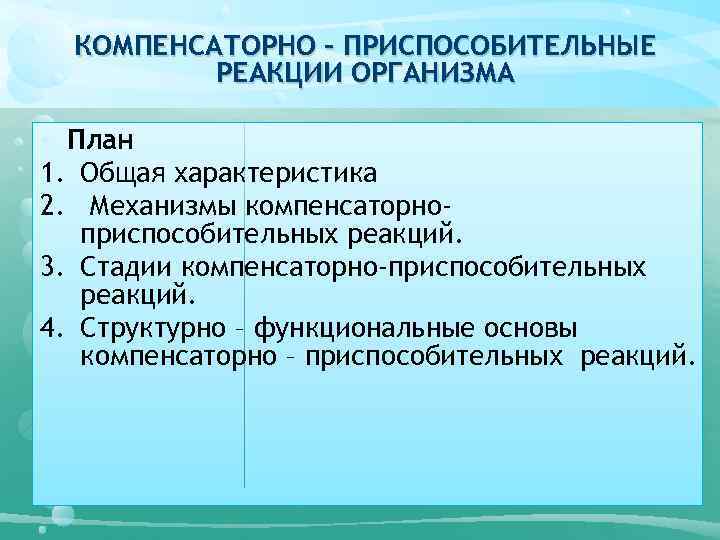 КОМПЕНСАТОРНО - ПРИСПОСОБИТЕЛЬНЫЕ РЕАКЦИИ ОРГАНИЗМА

План
1. Общая характеристика
2. Механизмы компенсаторно-приспособительных реакций.
3. Стадии компенсаторно-приспособительных реакций.
4. Структурно – функциональные основы компенсаторно – приспособительных реакций.